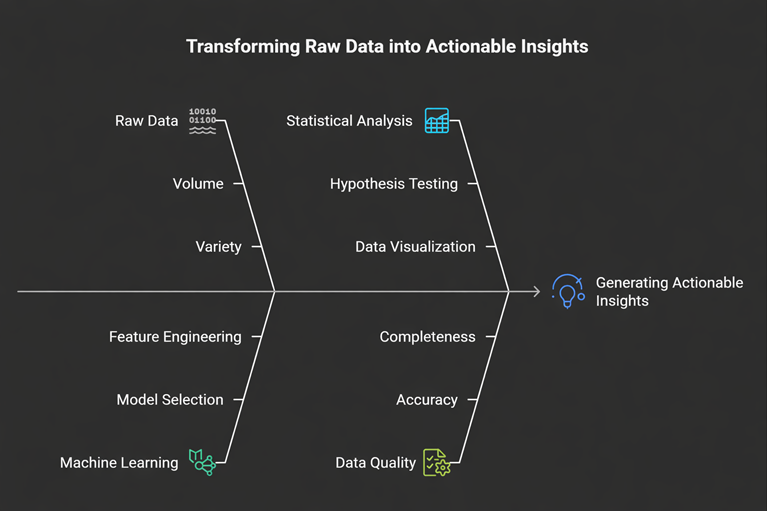 Transforming Raw Data into Actionable Insights

Raw Data
10010
01100

Volume

Variety

Statistical Analysis

Hypothesis Testing

Data Visualization

Generating Actionable Insights

Feature Engineering

Model Selection

Machine Learning

Completeness

Accuracy

Data Quality